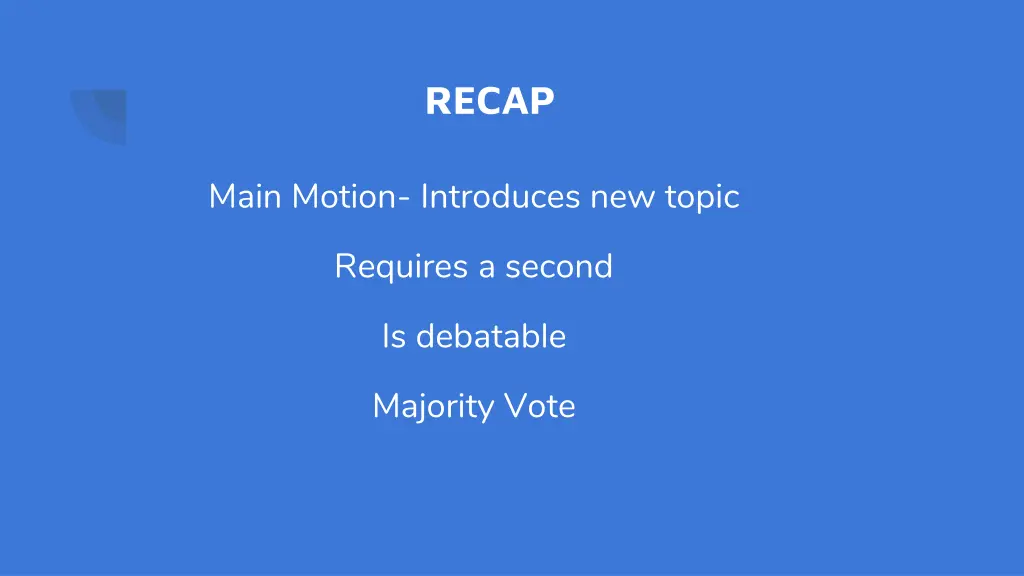 RECAP

Main Motion- Introduces new topic

Requires a second

Is debatable

Majority Vote